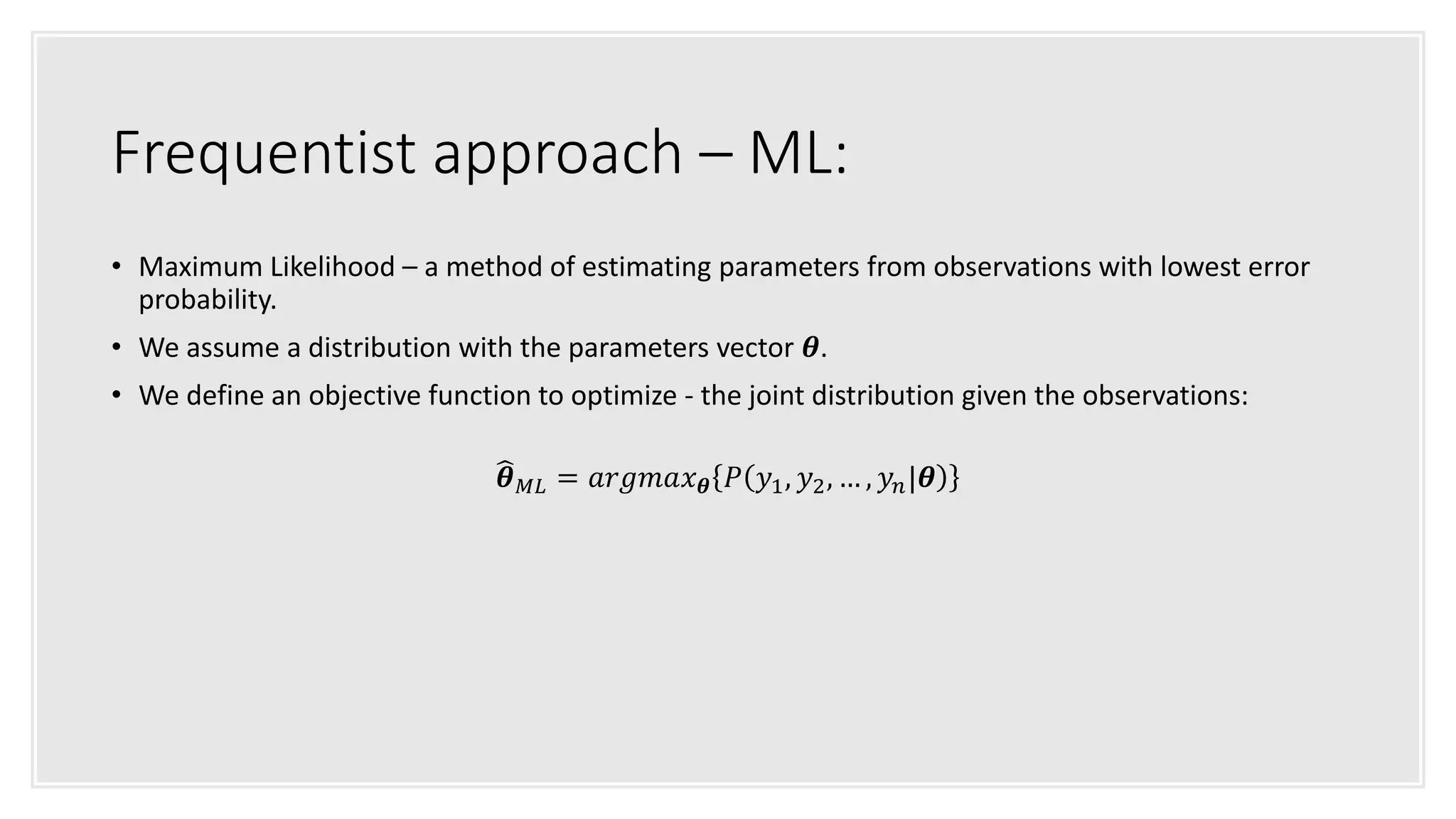 Frequentist approach – ML:

• Maximum Likelihood – a method of estimating parameters from observations with lowest error probability.

• We assume a distribution with the parameters vector $\boldsymbol{\theta}$.

• We define an objective function to optimize - the joint distribution given the observations:

$\widehat{\boldsymbol{\theta}}_{ML} = argmax_{\boldsymbol{\theta}}\{P(y_1, y_2, \dots, y_n|\boldsymbol{\theta})\}$